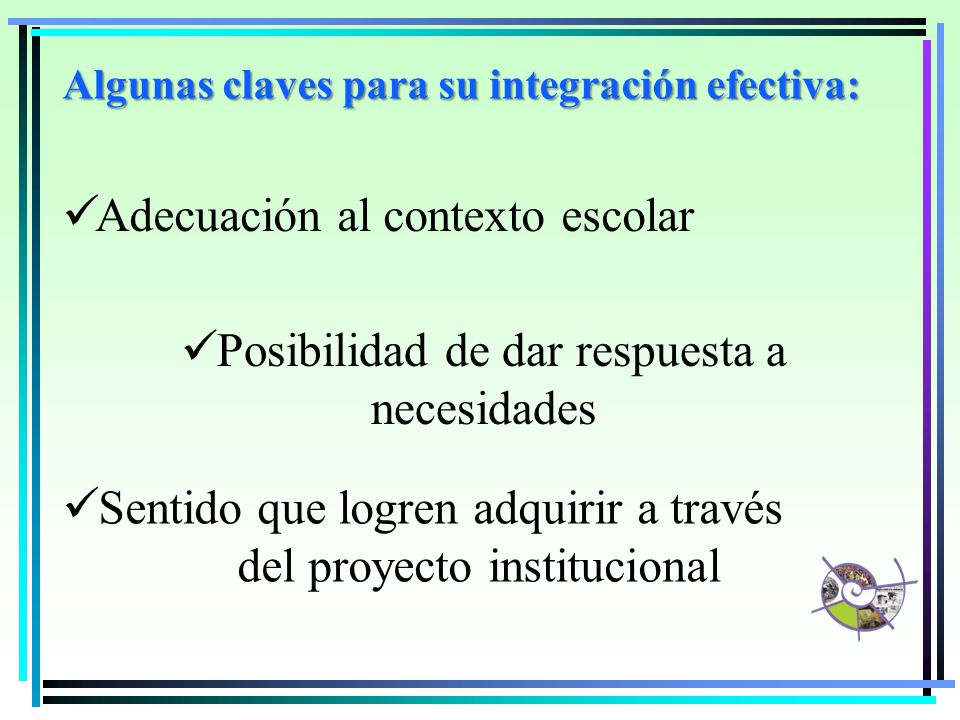 Algunas claves para su integración efectiva:

✓Adecuación al contexto escolar

✓Posibilidad de dar respuesta a necesidades

✓Sentido que logren adquirir a través del proyecto institucional